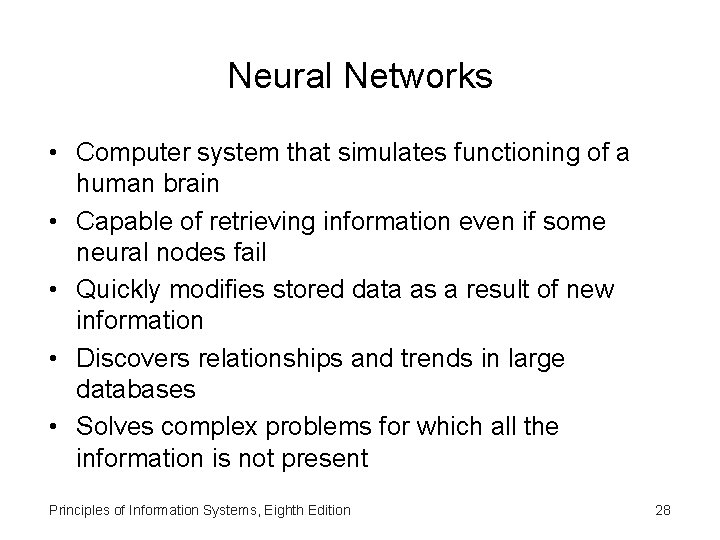 Neural Networks

• Computer system that simulates functioning of a human brain
• Capable of retrieving information even if some neural nodes fail
• Quickly modifies stored data as a result of new information
• Discovers relationships and trends in large databases
• Solves complex problems for which all the information is not present

Principles of Information Systems, Eighth Edition

28